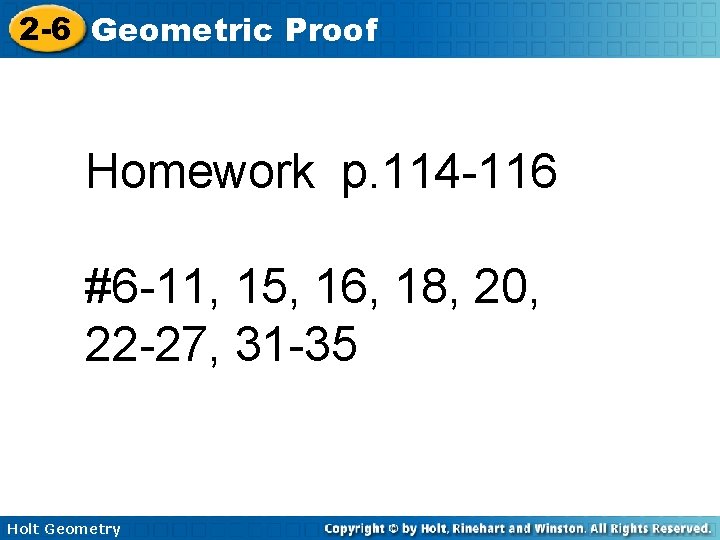 2-6 Geometric Proof

Homework p.114-116

#6-11, 15, 16, 18, 20, 22-27, 31-35

Holt Geometry

Copyright © by Holt, Rinehart and Winston. All Rights Reserved.